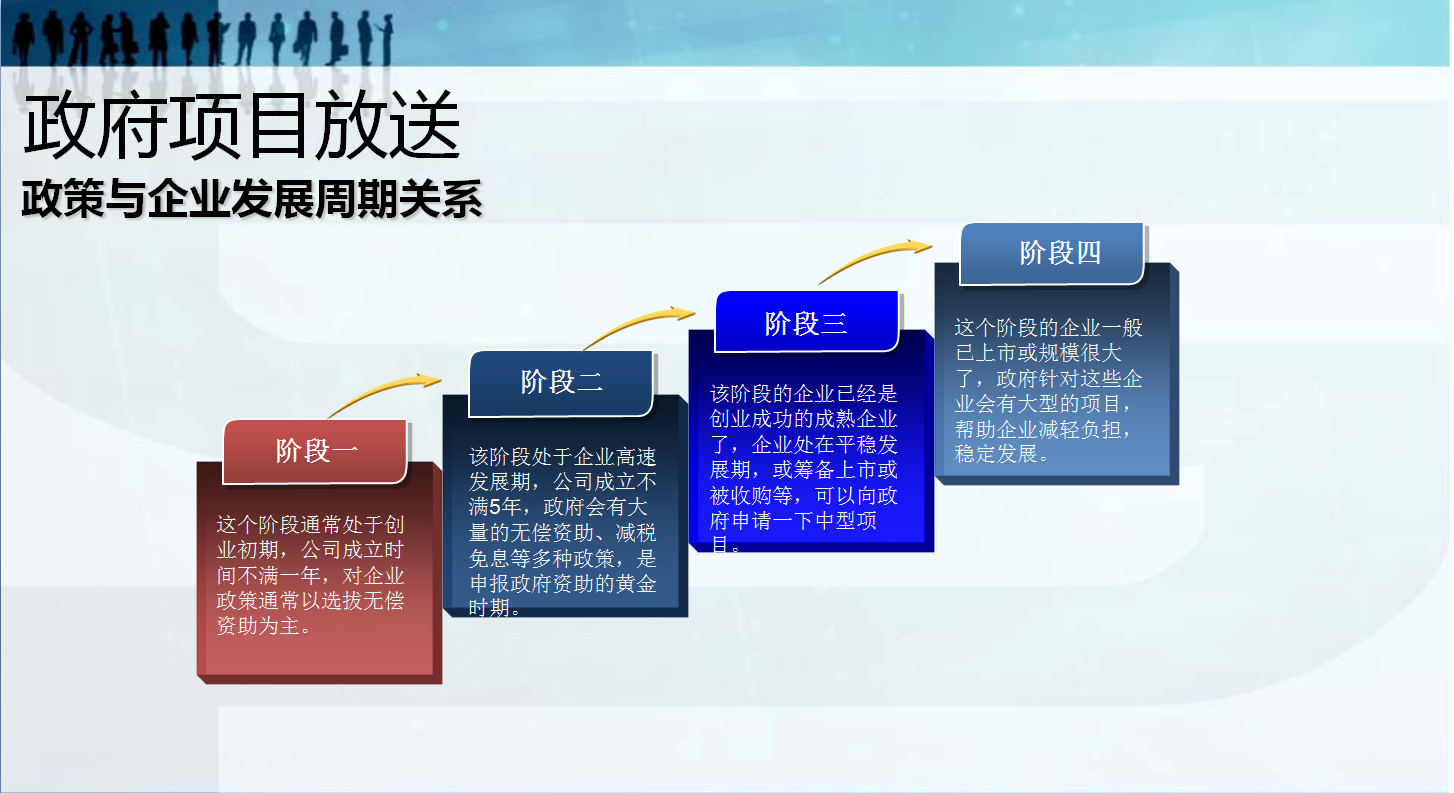 政府项目放送
政策与企业发展周期关系

阶段一

这个阶段通常处于创业初期，公司成立时间不满一年，对企业政策通常以选拔无偿资助为主。

阶段二

该阶段处于企业高速发展期，公司成立不满5年，政府会有大量的无偿资助、减税免息等多种政策，是申报政府资助的黄金时期。

阶段三

该阶段的企业已经是创业成功的成熟企业了，企业处在平稳发展期，或筹备上市或被收购等，可以向政府申请一下中型项目。

阶段四

这个阶段的企业一般已上市或规模很大了，政府针对这些企业会有大型的项目，帮助企业减轻负担，稳定发展。